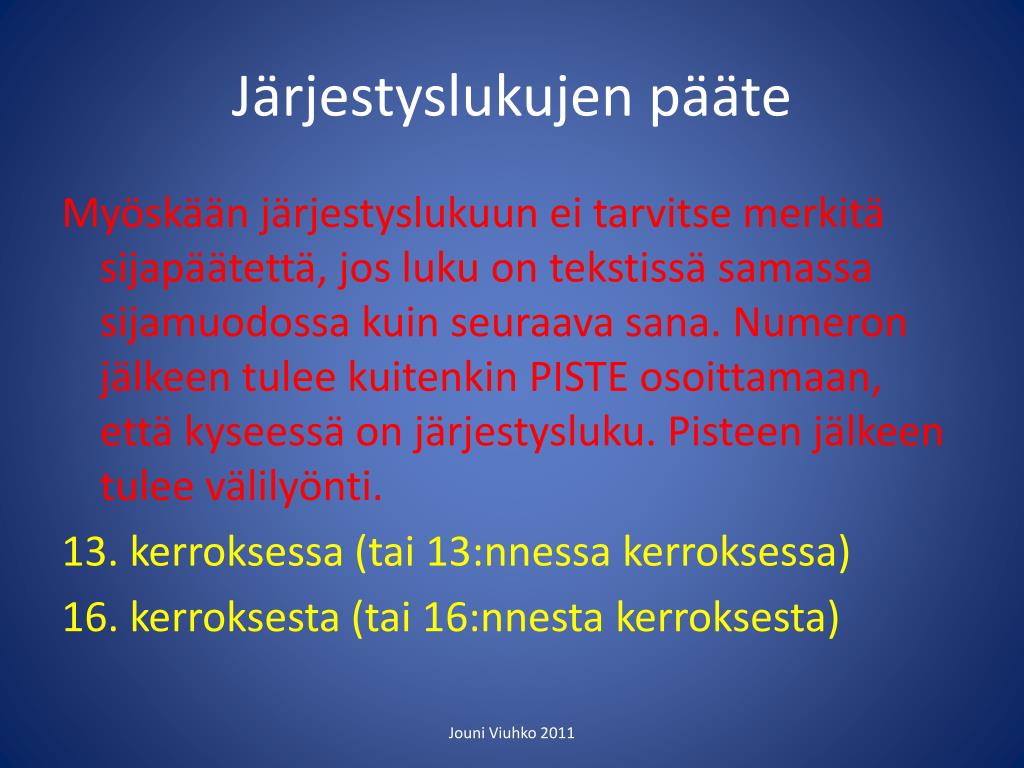 Järjestyslukujen pääte

Myöskään järjestyslukuun ei tarvitse merkitä sijapäätettä, jos luku on tekstissä samassa sijamuodossa kuin seuraava sana. Numeron jälkeen tulee kuitenkin PISTE osoittamaan, että kyseessä on järjestysluku. Pisteen jälkeen tulee välilyönti.

13. kerroksessa (tai 13:nnessa kerroksessa)

16. kerroksesta (tai 16:nnesta kerroksesta)

Jouni Viuhko 2011